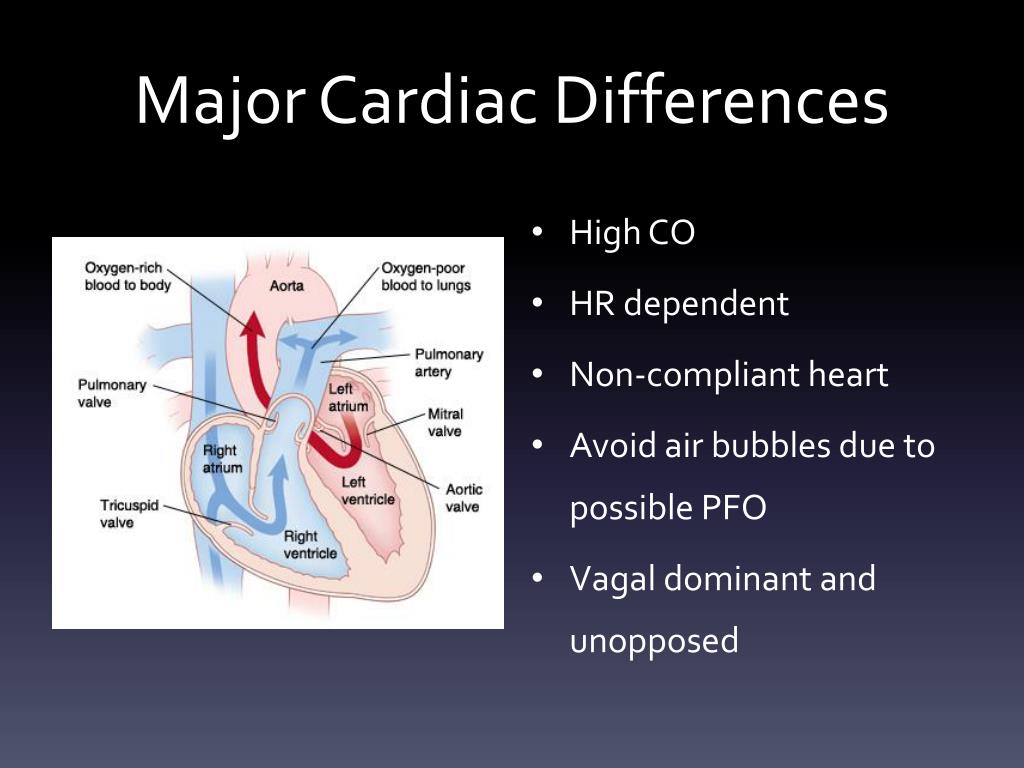 Major Cardiac Differences

Oxygen-rich blood to body

Aorta

Oxygen-poor blood to lungs

Pulmonary artery

Pulmonary valve

Left atrium

Mitral valve

Right atrium

Left ventricle

Aortic valve

Tricuspid valve

Right ventricle

• High CO
• HR dependent
• Non-compliant heart
• Avoid air bubbles due to possible PFO
• Vagal dominant and unopposed